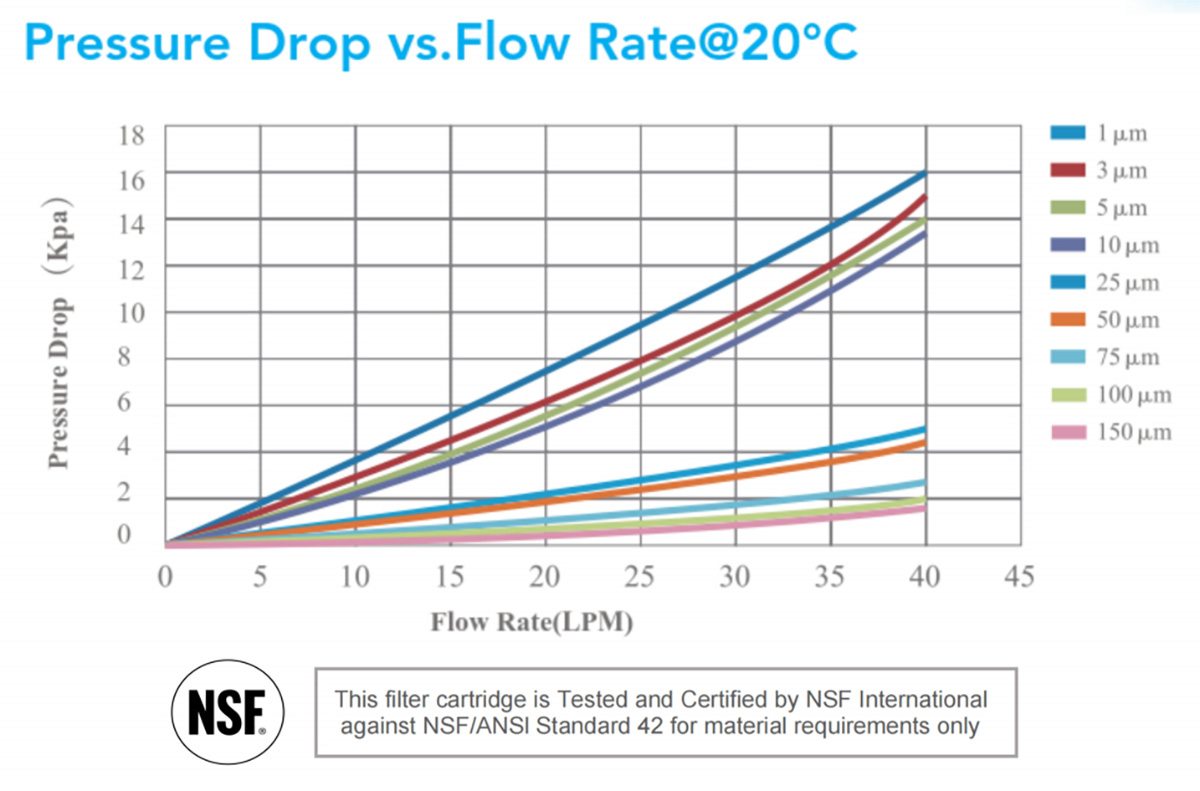 Pressure Drop vs.Flow Rate@20°C

Pressure Drop （Kpa）

18
16
14
12
10
8
6
4
2
0

0 5 10 15 20 25 30 35 40 45

Flow Rate(LPM)

1 μm
3 μm
5 μm
10 μm
25 μm
50 μm
75 μm
100 μm
150 μm

NSF®

This filter cartridge is Tested and Certified by NSF International against NSF/ANSI Standard 42 for material requirements only